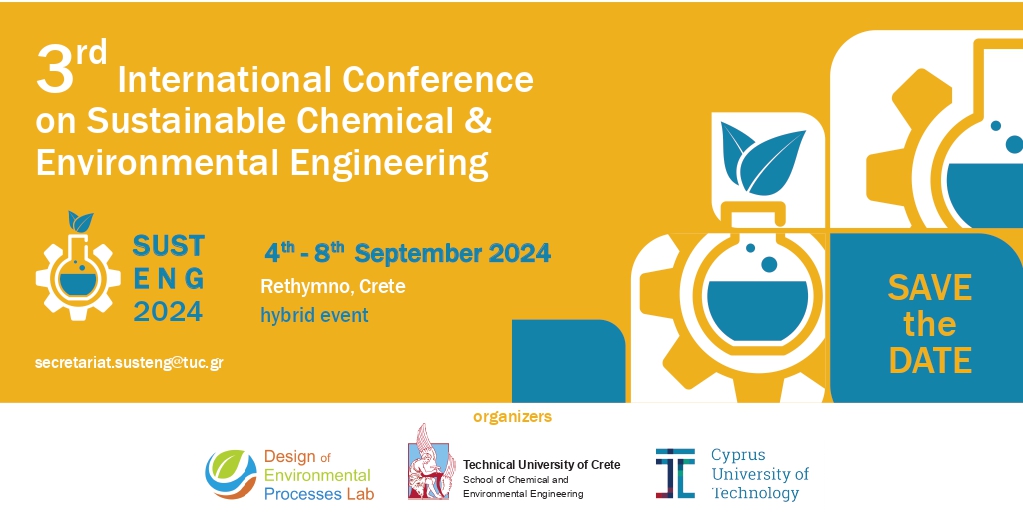 3rd International Conference on Sustainable Chemical & Environmental Engineering

SUST ENG 2024

4th - 8th September 2024
Rethymno, Crete
hybrid event

secretariat.susteng@tuc.gr

SAVE the DATE

organizers

Design of Environmental Processes Lab

Technical University of Crete
School of Chemical and Environmental Engineering

Cyprus University of Technology